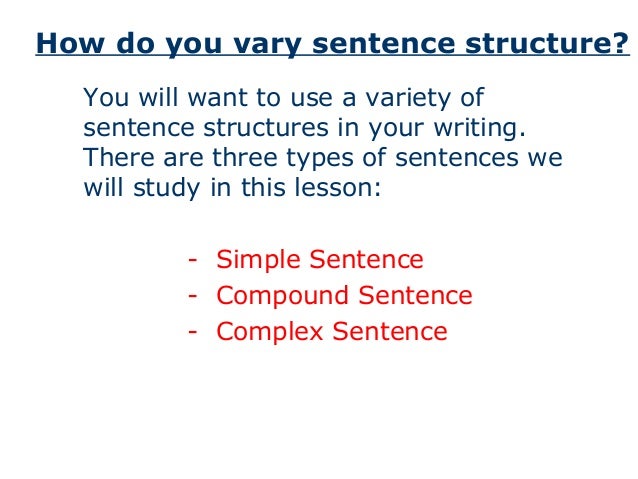 How do you vary sentence structure?

You will want to use a variety of sentence structures in your writing. There are three types of sentences we will study in this lesson:

- Simple Sentence
- Compound Sentence
- Complex Sentence